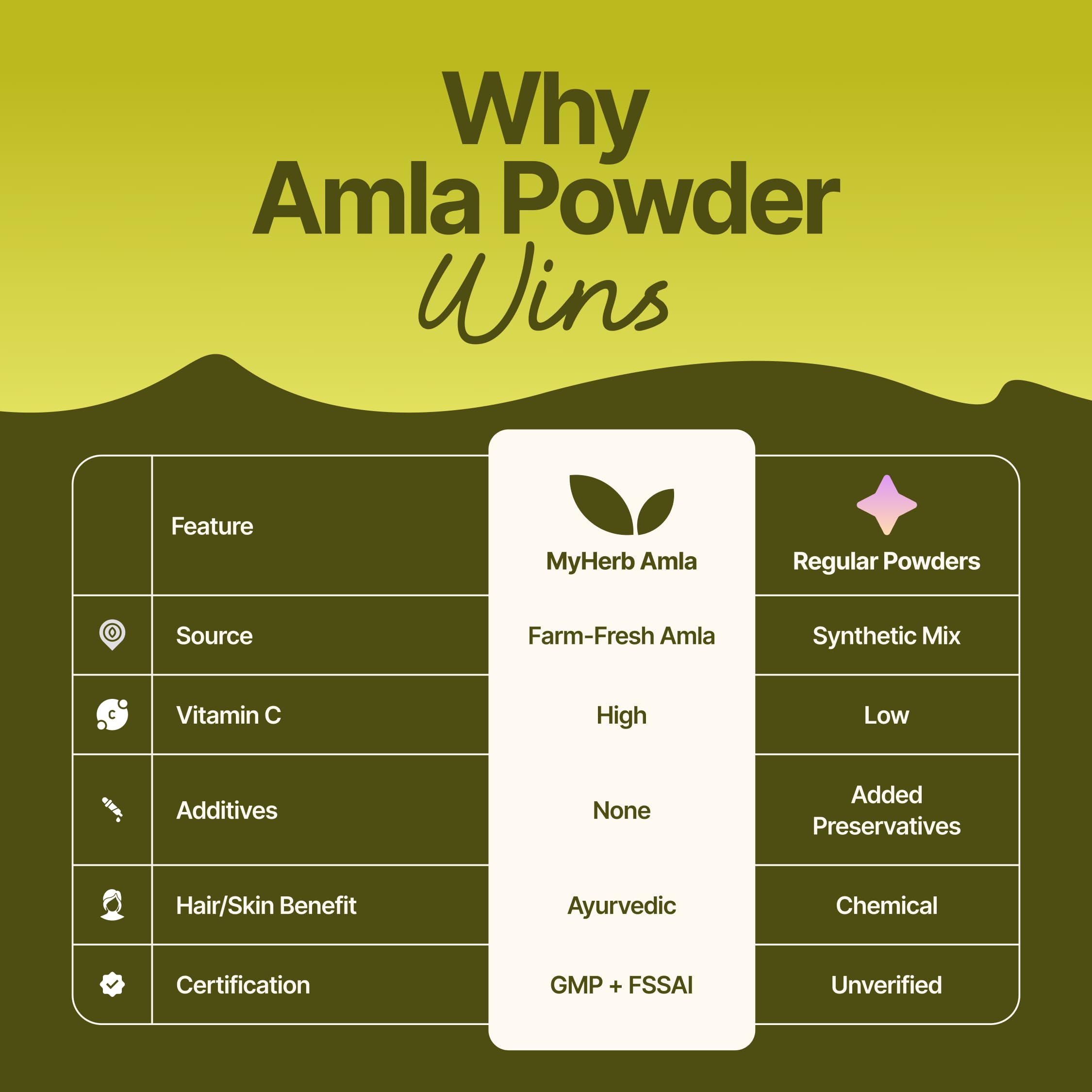 Why
Amla Powder
Wins

| Feature | MyHerb Amla | Regular Powders |
|---|---|---|
| Source | Farm-Fresh Amla | Synthetic Mix |
| Vitamin C | High | Low |
| Additives | None | Added Preservatives |
| Hair/Skin Benefit | Ayurvedic | Chemical |
| Certification | GMP + FSSAI | Unverified |